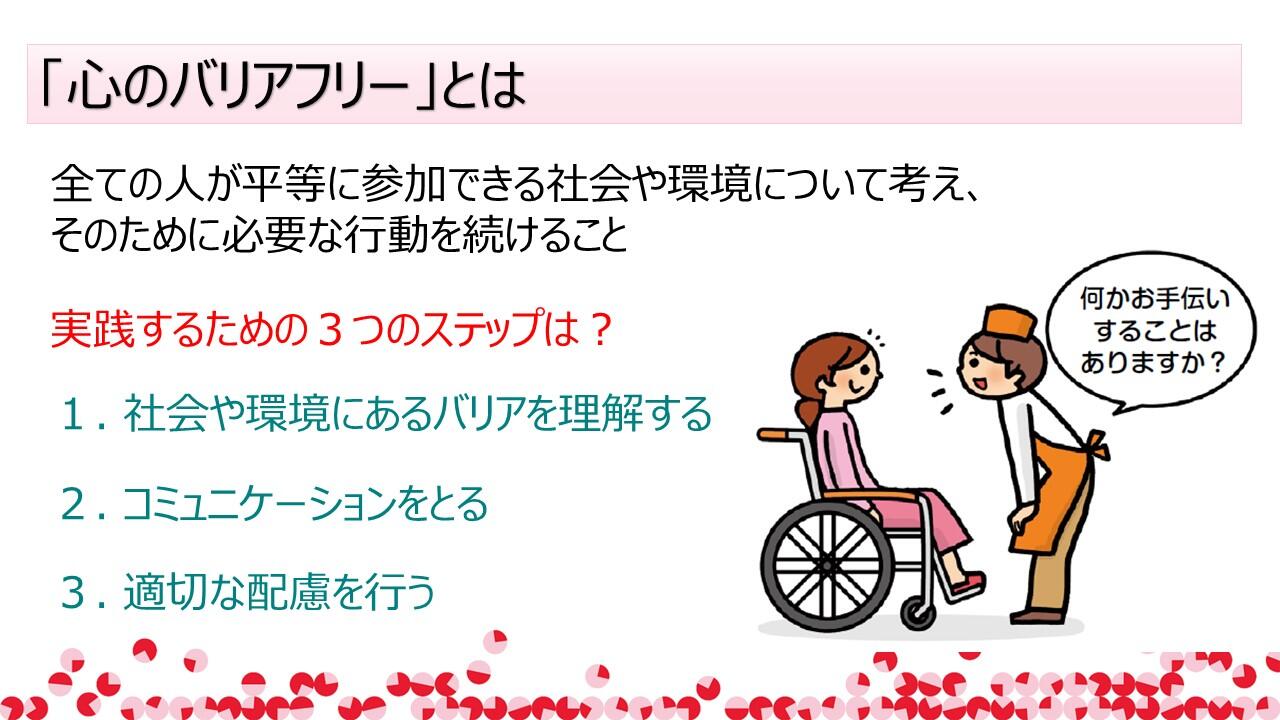 「心のバリアフリー」とは

全ての人が平等に参加できる社会や環境について考え、そのために必要な行動を続けること

実践するための３つのステップは？

１. 社会や環境にあるバリアを理解する

２. コミュニケーションをとる

３. 適切な配慮を行う

何かお手伝いすることはありますか？